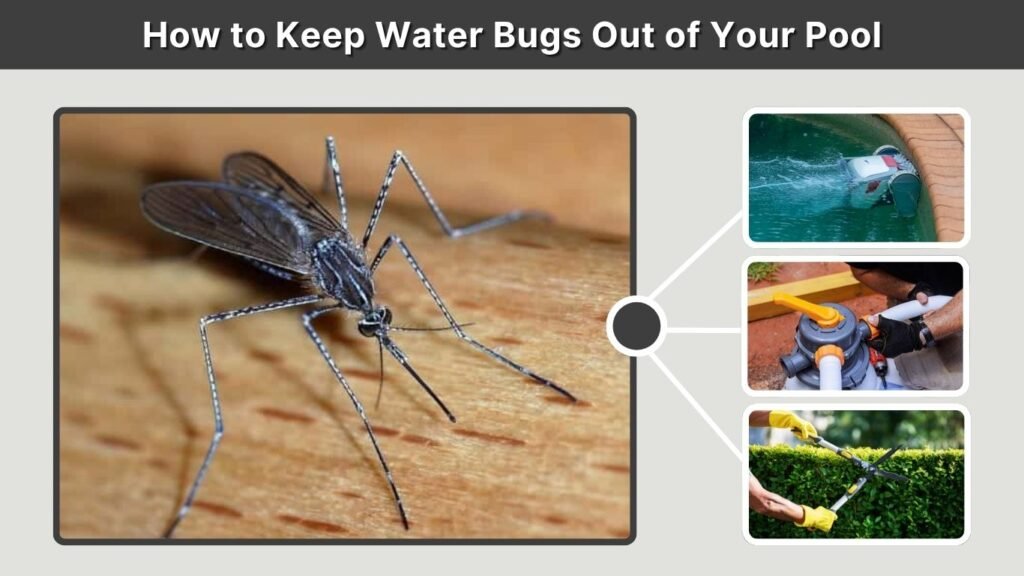 How to Keep Water Bugs Out of Your Pool